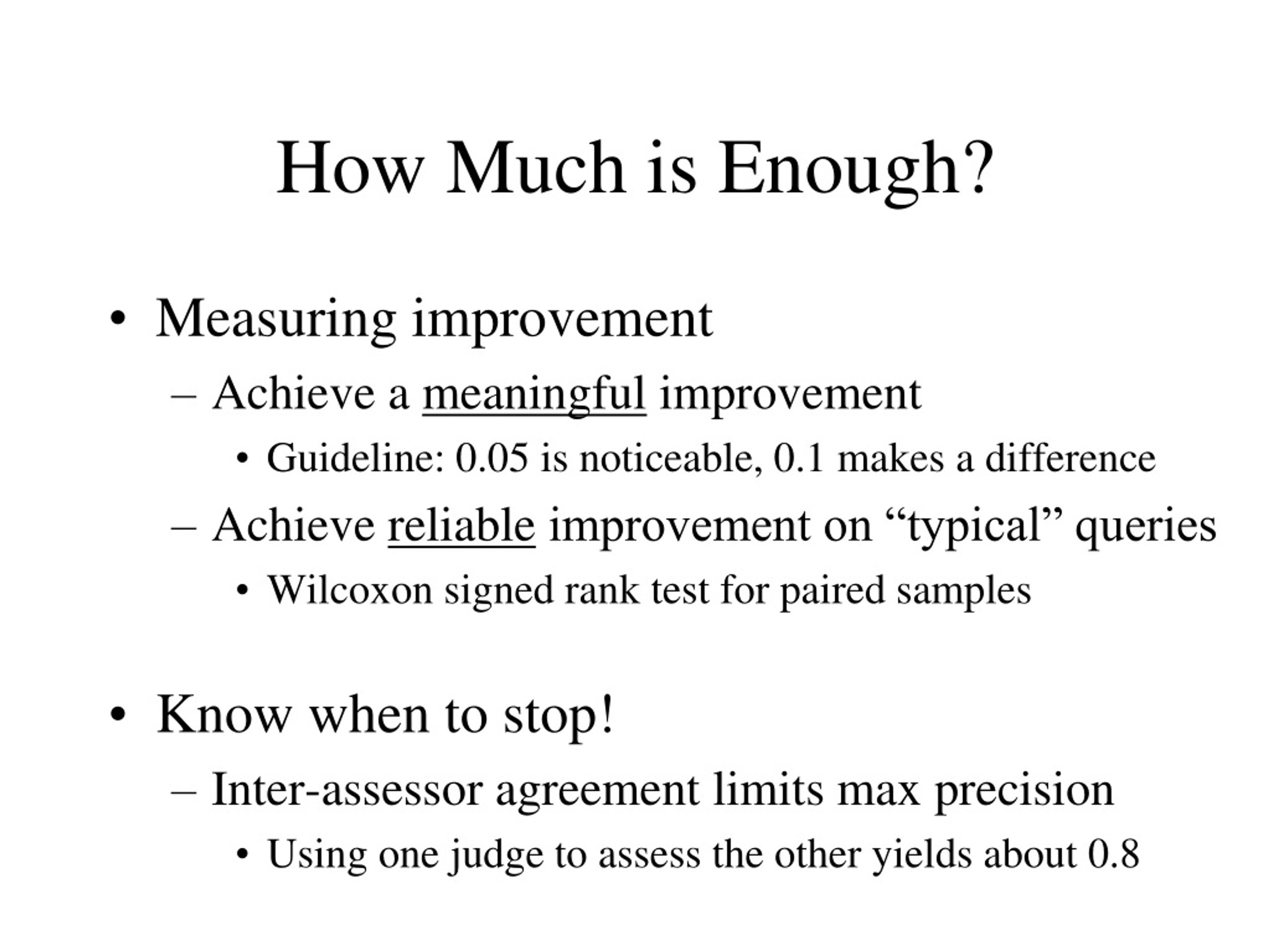 How Much is Enough?

• Measuring improvement
– Achieve a meaningful improvement
• Guideline: 0.05 is noticeable, 0.1 makes a difference
– Achieve reliable improvement on “typical” queries
• Wilcoxon signed rank test for paired samples

• Know when to stop!
– Inter-assessor agreement limits max precision
• Using one judge to assess the other yields about 0.8